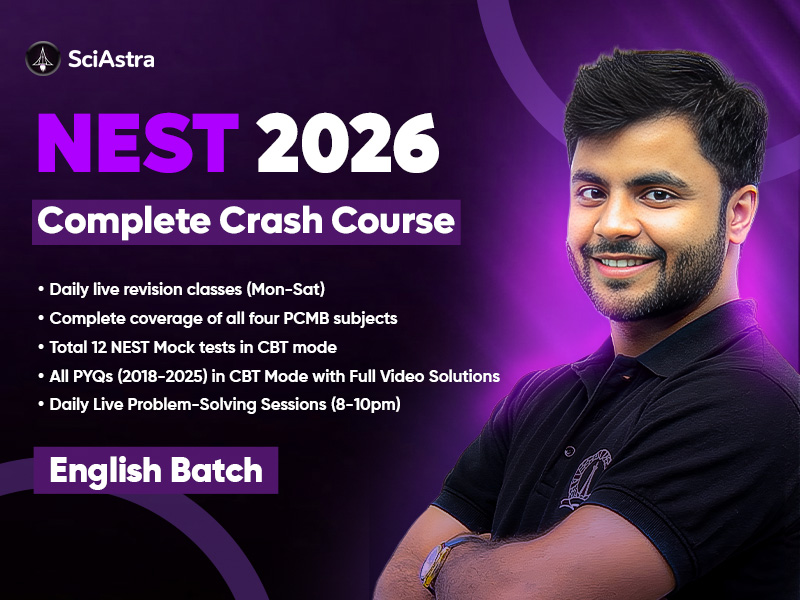 SciAstra

NEST 2026

Complete Crash Course

• Daily live revision classes (Mon-Sat)
• Complete coverage of all four PCMB subjects
• Total 12 NEST Mock tests in CBT mode
• All PYQs (2018-2025) in CBT Mode with Full Video Solutions
• Daily Live Problem-Solving Sessions (8-10pm)

English Batch